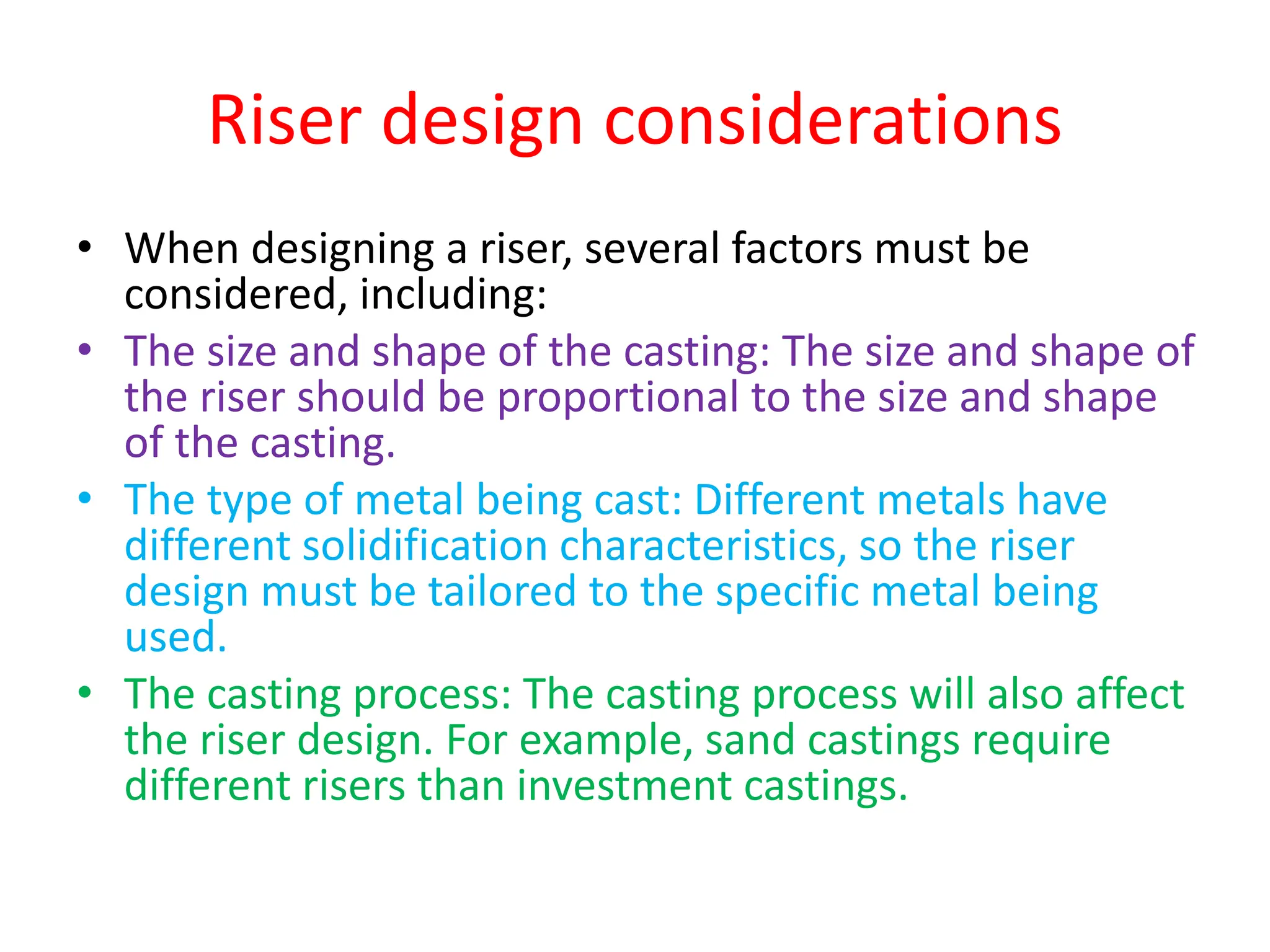 Riser design considerations

• When designing a riser, several factors must be considered, including:
• The size and shape of the casting: The size and shape of the riser should be proportional to the size and shape of the casting.
• The type of metal being cast: Different metals have different solidification characteristics, so the riser design must be tailored to the specific metal being used.
• The casting process: The casting process will also affect the riser design. For example, sand castings require different risers than investment castings.